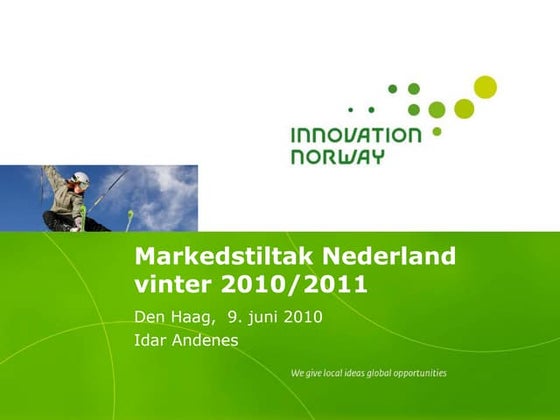 INNOVATION NORWAY

Markedstiltak Nederland vinter 2010/2011

Den Haag, 9. juni 2010

Idar Andenes

We give local ideas global opportunities